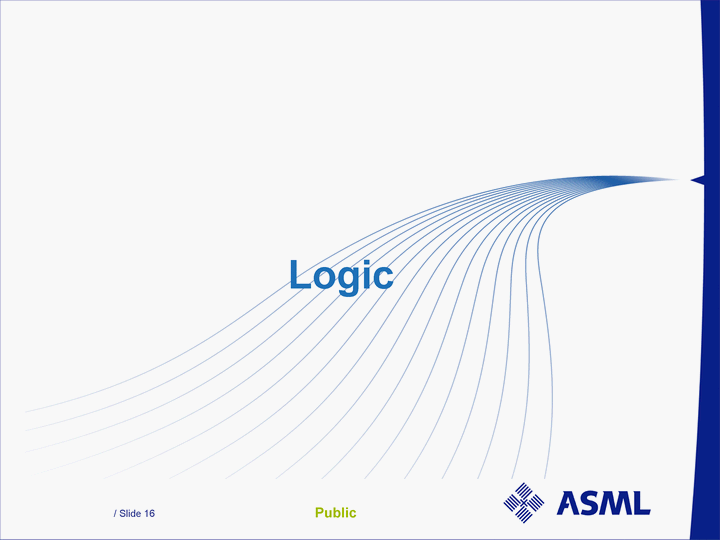 Logic

/ Slide 16

Public

ASML